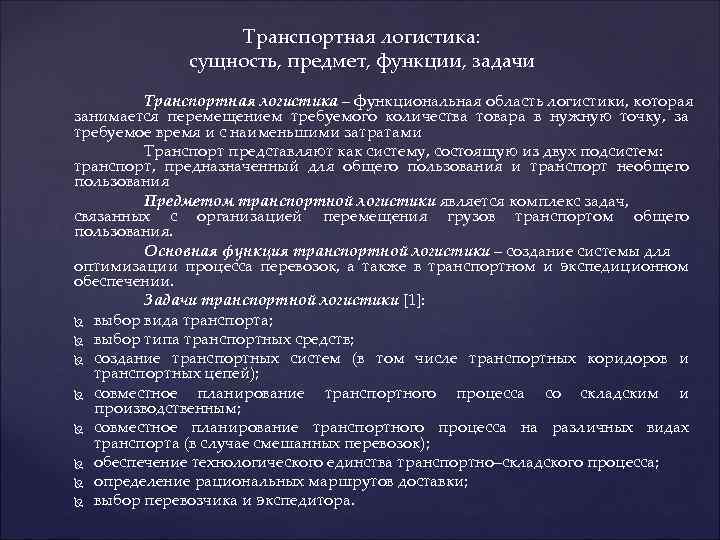 Транспортная логистика:
сущность, предмет, функции, задачи

Транспортная логистика – функциональная область логистики, которая занимается перемещением требуемого количества товара в нужную точку, за требуемое время и с наименьшими затратами

Транспорт представляют как систему, состоящую из двух подсистем: транспорт, предназначенный для общего пользования и транспорт необщего пользования

Предметом транспортной логистики является комплекс задач, связанных с организацией перемещения грузов транспортом общего пользования.

Основная функция транспортной логистики – создание системы для оптимизации процесса перевозок, а также в транспортном и экспедиционном обеспечении.

Задачи транспортной логистики [1]:
выбор вида транспорта;
выбор типа транспортных средств;
создание транспортных систем (в том числе транспортных коридоров и транспортных цепей);
совместное планирование транспортного процесса со складским и производственным;
совместное планирование транспортного процесса на различных видах транспорта (в случае смешанных перевозок);
обеспечение технологического единства транспортно–складского процесса;
определение рациональных маршрутов доставки;
выбор перевозчика и экспедитора.